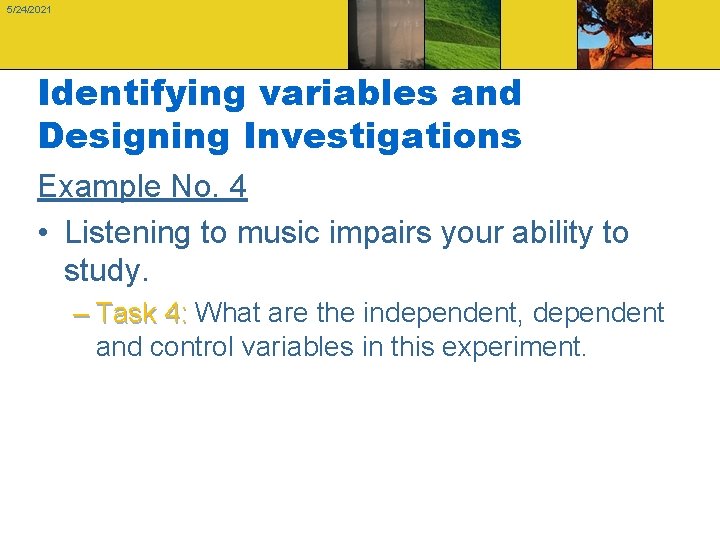 5/24/2021

Identifying variables and Designing Investigations

Example No. 4

• Listening to music impairs your ability to study.

– Task 4: What are the independent, dependent and control variables in this experiment.